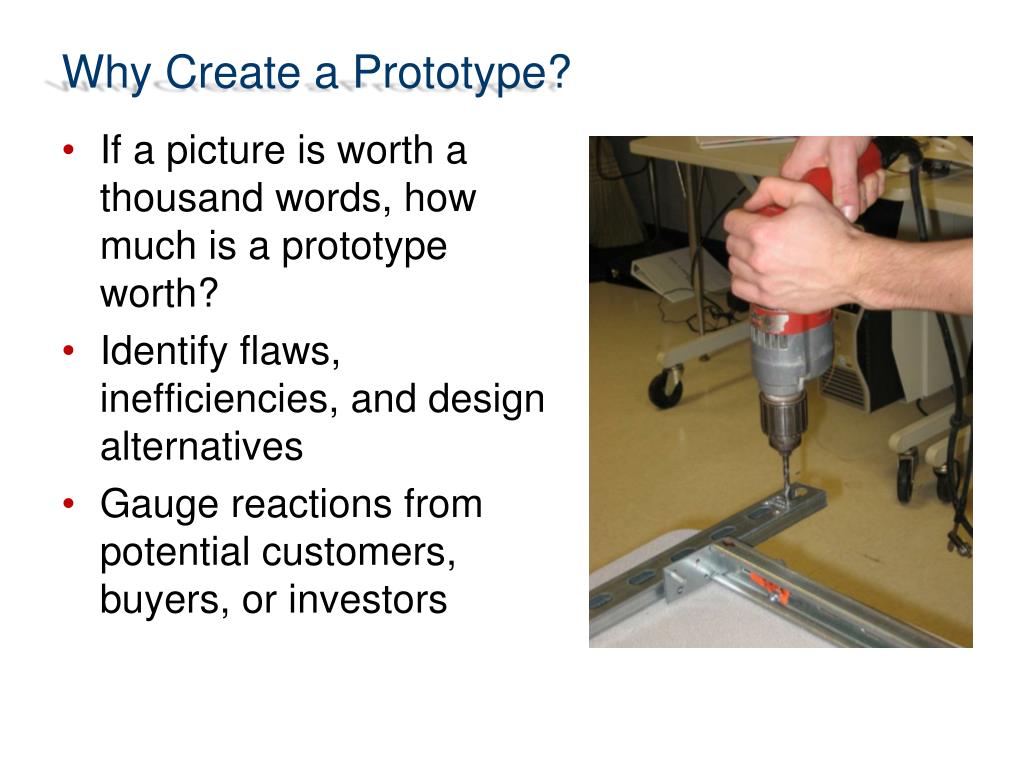 Why Create a Prototype?

• If a picture is worth a thousand words, how much is a prototype worth?
• Identify flaws, inefficiencies, and design alternatives
• Gauge reactions from potential customers, buyers, or investors